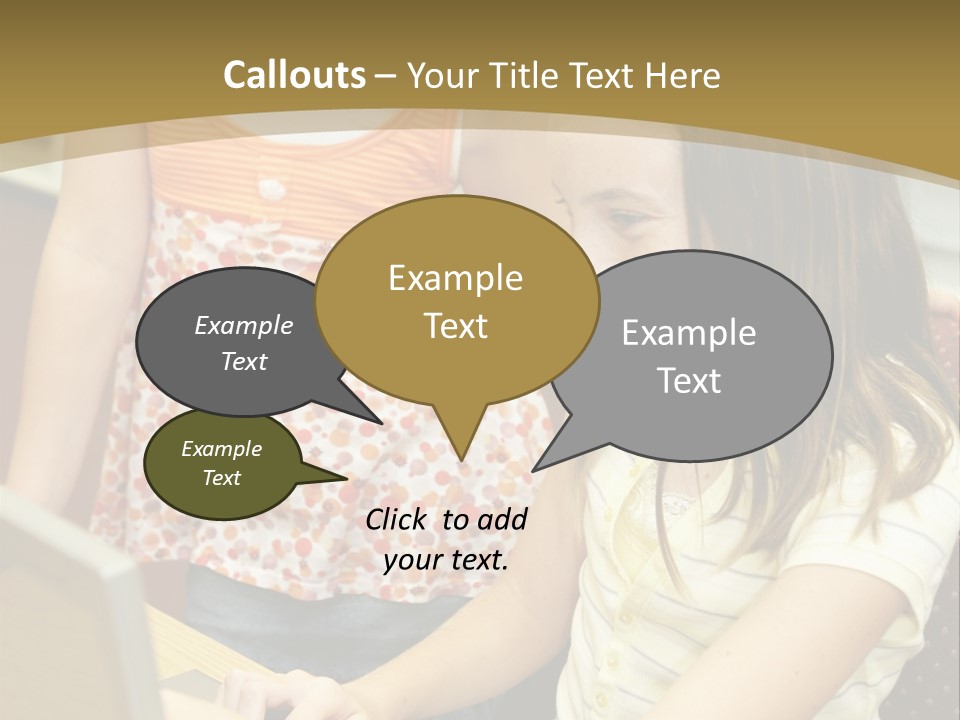 Callouts – Your Title Text Here

Example Text

Example Text

Example Text

Example Text

Click to add your text.